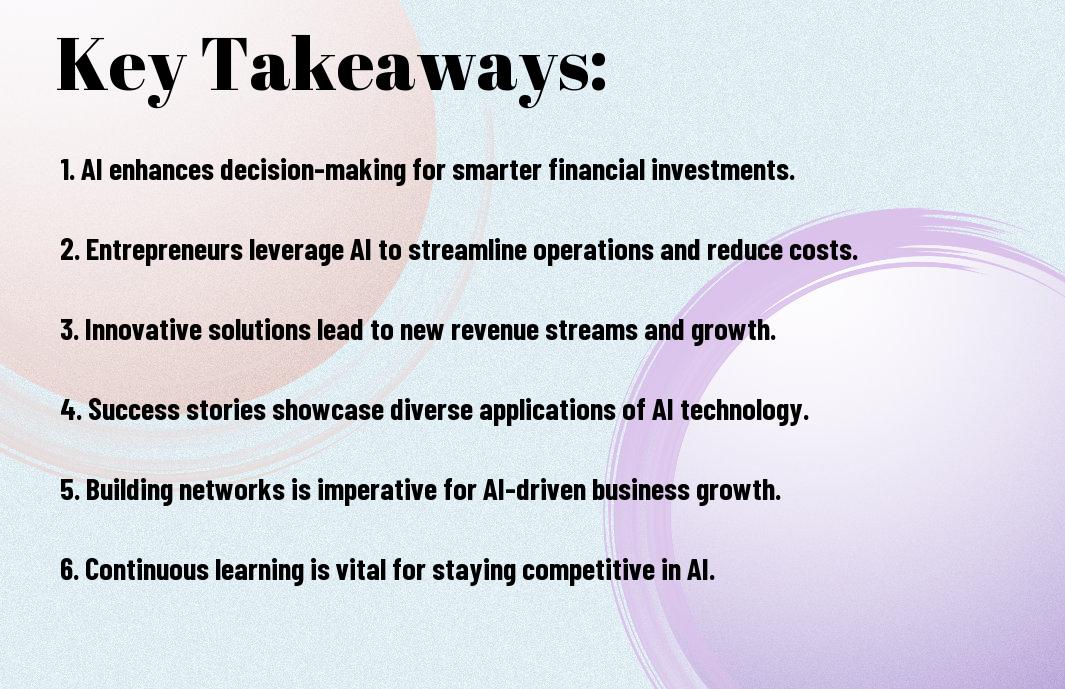 Key Takeaways:

1. AI enhances decision-making for smarter financial investments.

2. Entrepreneurs leverage AI to streamline operations and reduce costs.

3. Innovative solutions lead to new revenue streams and growth.

4. Success stories showcase diverse applications of AI technology.

5. Building networks is imperative for AI-driven business growth.

6. Continuous learning is vital for staying competitive in AI.